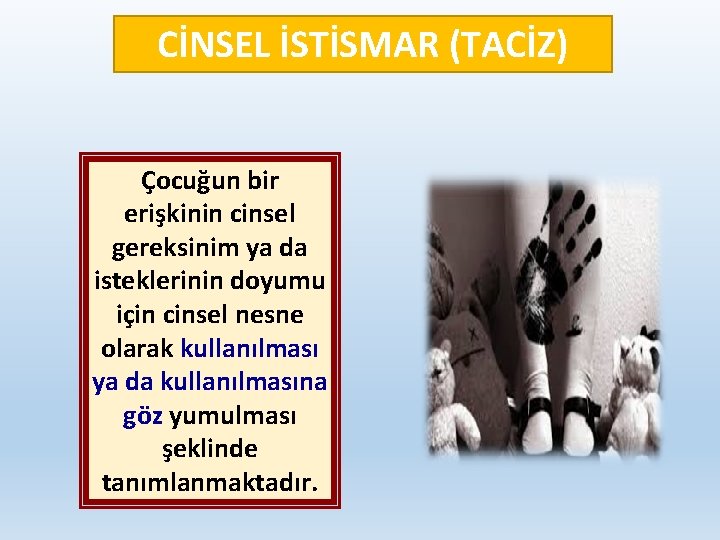 CİNSEL İSTİSMAR (TACİZ)

Çocuğun bir erişkinin cinsel gereksinim ya da isteklerinin doyumu için cinsel nesne olarak kullanılması ya da kullanılmasına göz yumulması şeklinde tanımlanmaktadır.